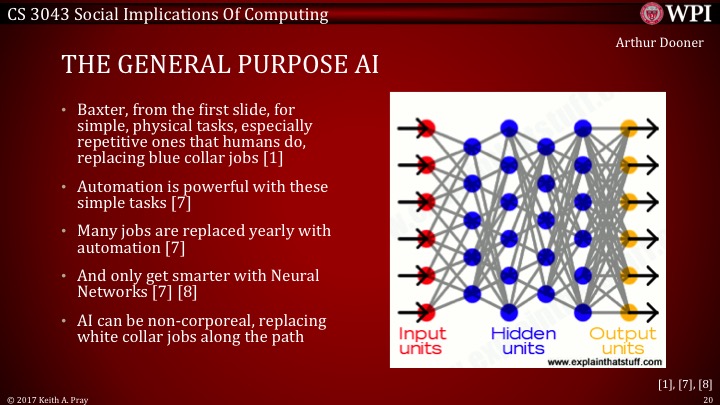 CS 3043 Social Implications Of Computing

WPI

Arthur Dooner

THE GENERAL PURPOSE AI

• Baxter, from the first slide, for simple, physical tasks, especially repetitive ones that humans do, replacing blue collar jobs [1]

• Automation is powerful with these simple tasks [7]

• Many jobs are replaced yearly with automation [7]

• And only get smarter with Neural Networks [7] [8]

• AI can be non-corporeal, replacing white collar jobs along the path

Input units

Hidden units

Output units

www.explainthatstuff.com

[1], [7], [8]

© 2017 Keith A. Pray

20